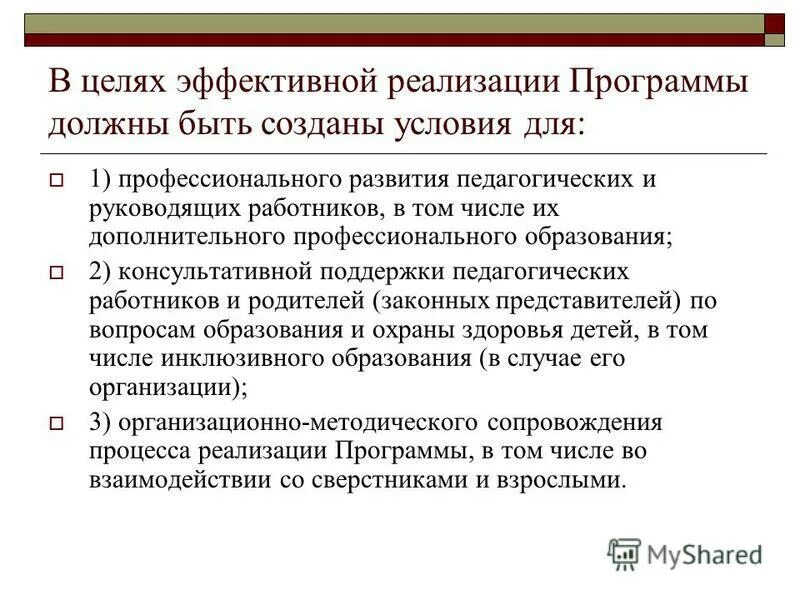 В целях эффективной реализации Программы должны быть созданы условия для:

1) профессионального развития педагогических и руководящих работников, в том числе их дополнительного профессионального образования;

2) консультативной поддержки педагогических работников и родителей (законных представителей) по вопросам образования и охраны здоровья детей, в том числе инклюзивного образования (в случае его организации);

3) организационно-методического сопровождения процесса реализации Программы, в том числе во взаимодействии со сверстниками и взрослыми.

MyShared